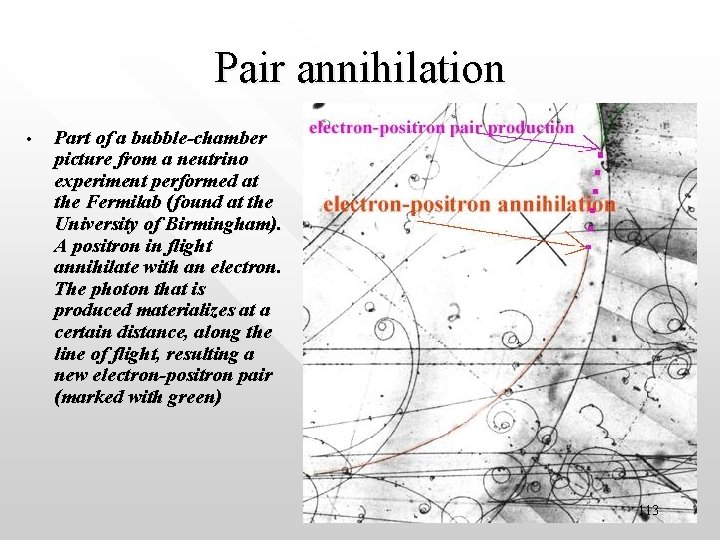 Pair annihilation

• Part of a bubble-chamber picture from a neutrino experiment performed at the Fermilab (found at the University of Birmingham). A positron in flight annihilate with an electron. The photon that is produced materializes at a certain distance, along the line of flight, resulting a new electron-positron pair (marked with green)

electron-positron pair production

electron-positron annihilation

113